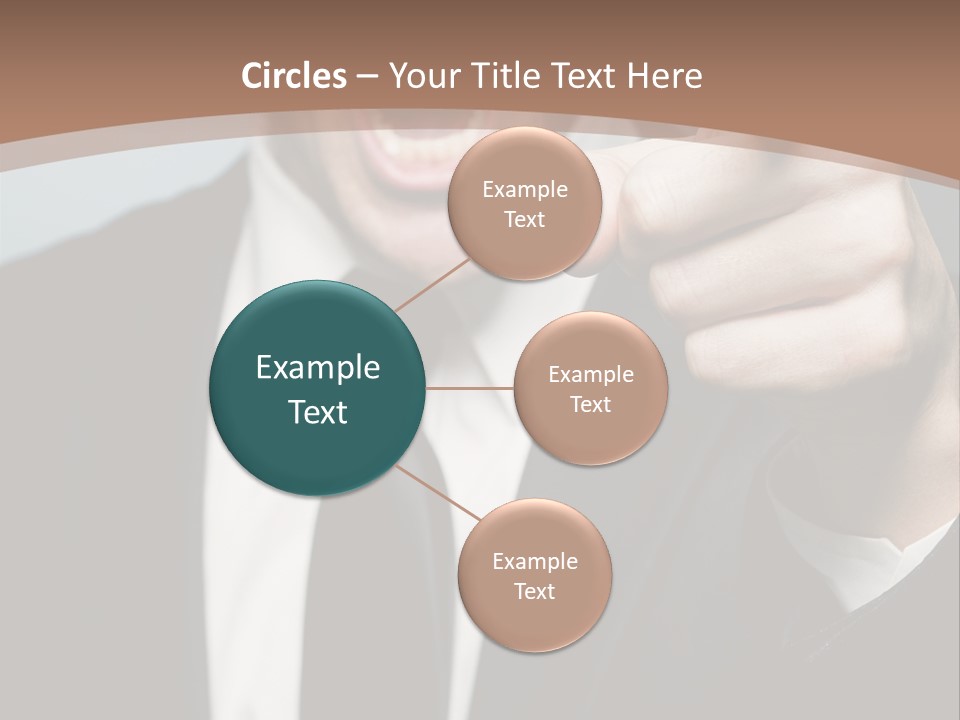 Circles – Your Title Text Here

Example Text

Example Text

Example Text

Example Text